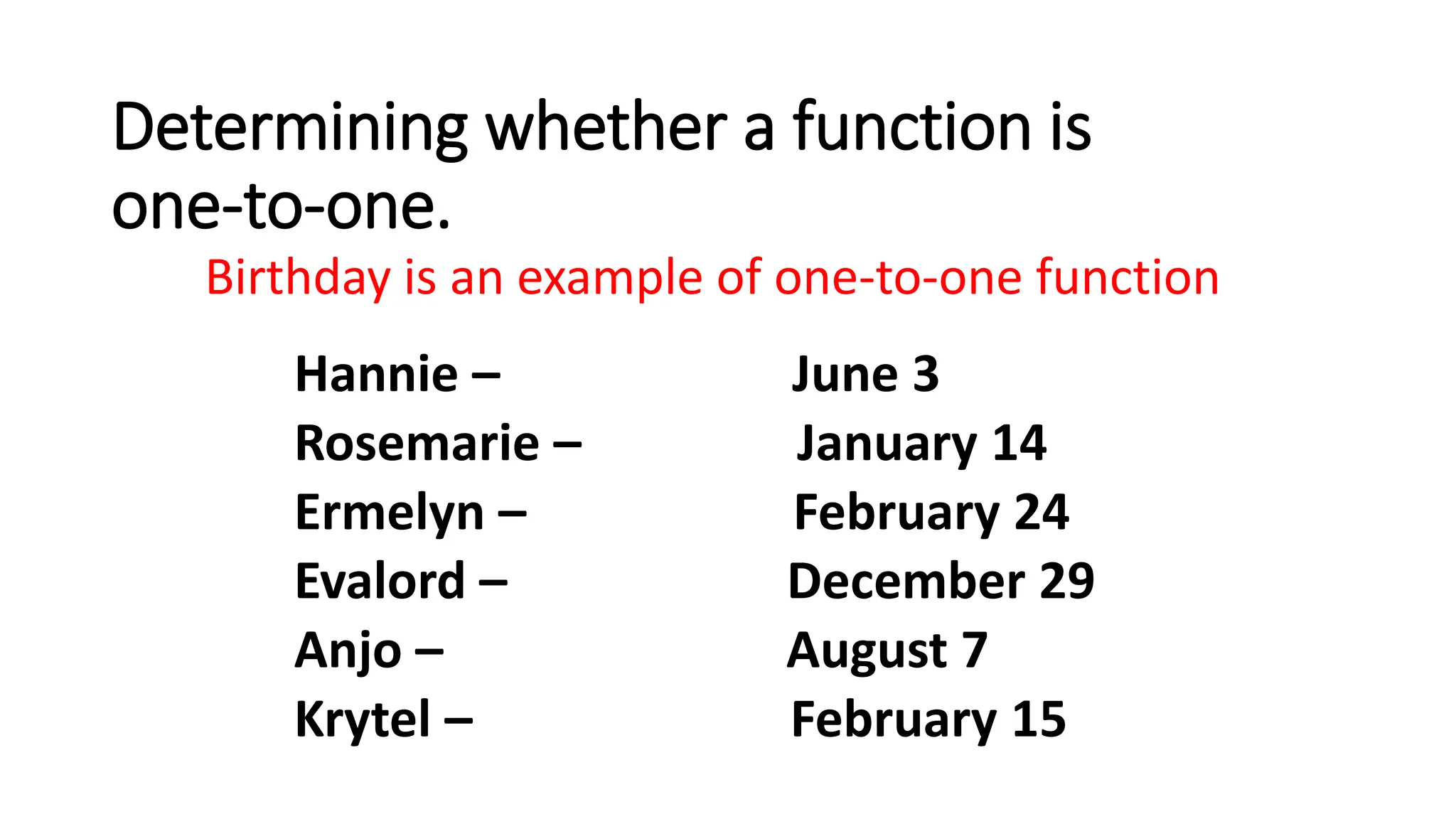 Determining whether a function is one-to-one.

Birthday is an example of one-to-one function

Hannie – June 3
Rosemarie – January 14
Ermelyn – February 24
Evalord – December 29
Anjo – August 7
Krytel – February 15